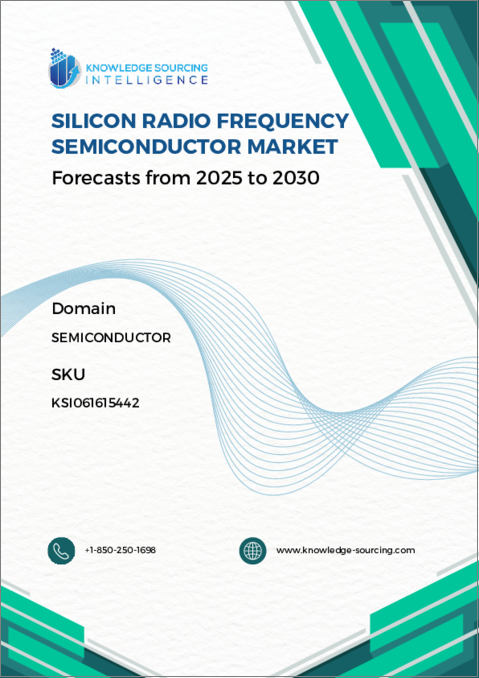 KNOWLEDGE SOURCING
INTELLIGENCE

SILICON RADIO FREQUENCY SEMICONDUCTOR MARKET

Forecasts from 2025 to 2030

Domain

SEMICONDUCTOR

SKU

KSI061615442

+1-850-250-1698

www.knowledge-sourcing.com